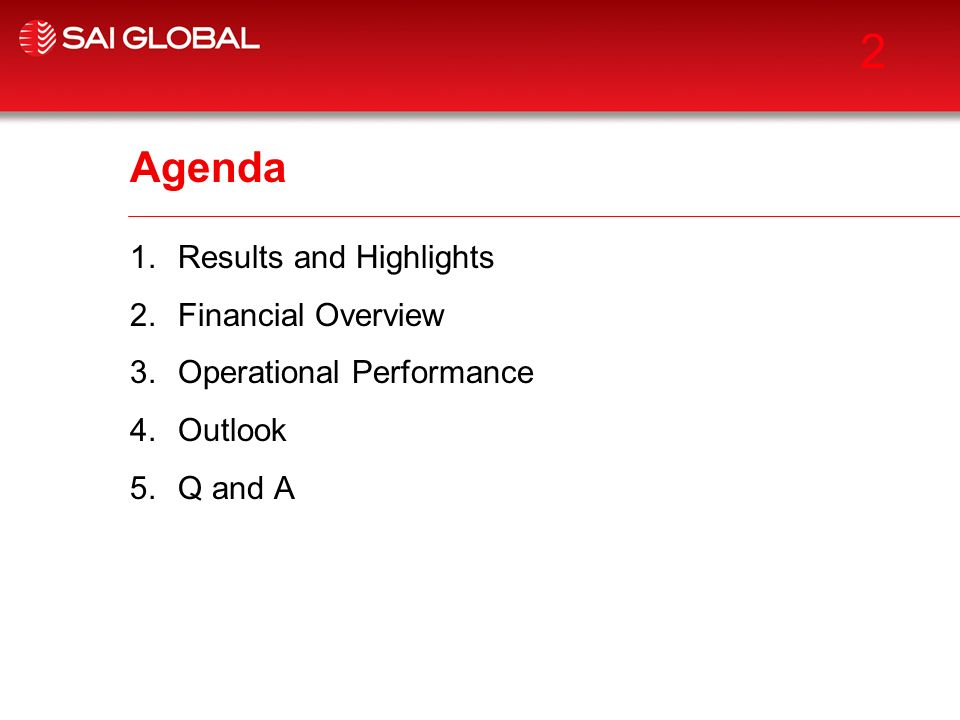 SAI GLOBAL

2

Agenda

1. Results and Highlights
2. Financial Overview
3. Operational Performance
4. Outlook
5. Q and A